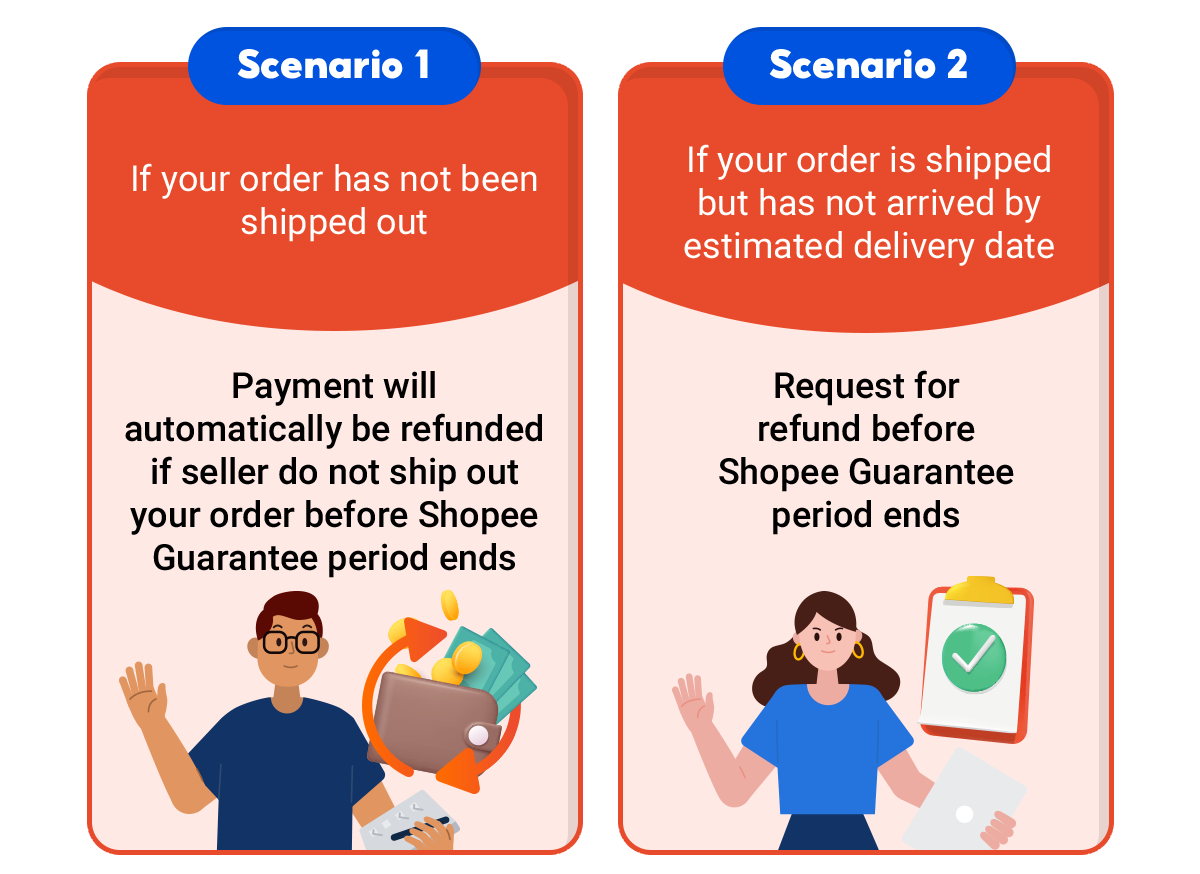 Scenario 1

If your order has not been shipped out

Payment will automatically be refunded if seller do not ship out your order before Shopee Guarantee period ends

Scenario 2

If your order is shipped but has not arrived by estimated delivery date

Request for refund before Shopee Guarantee period ends